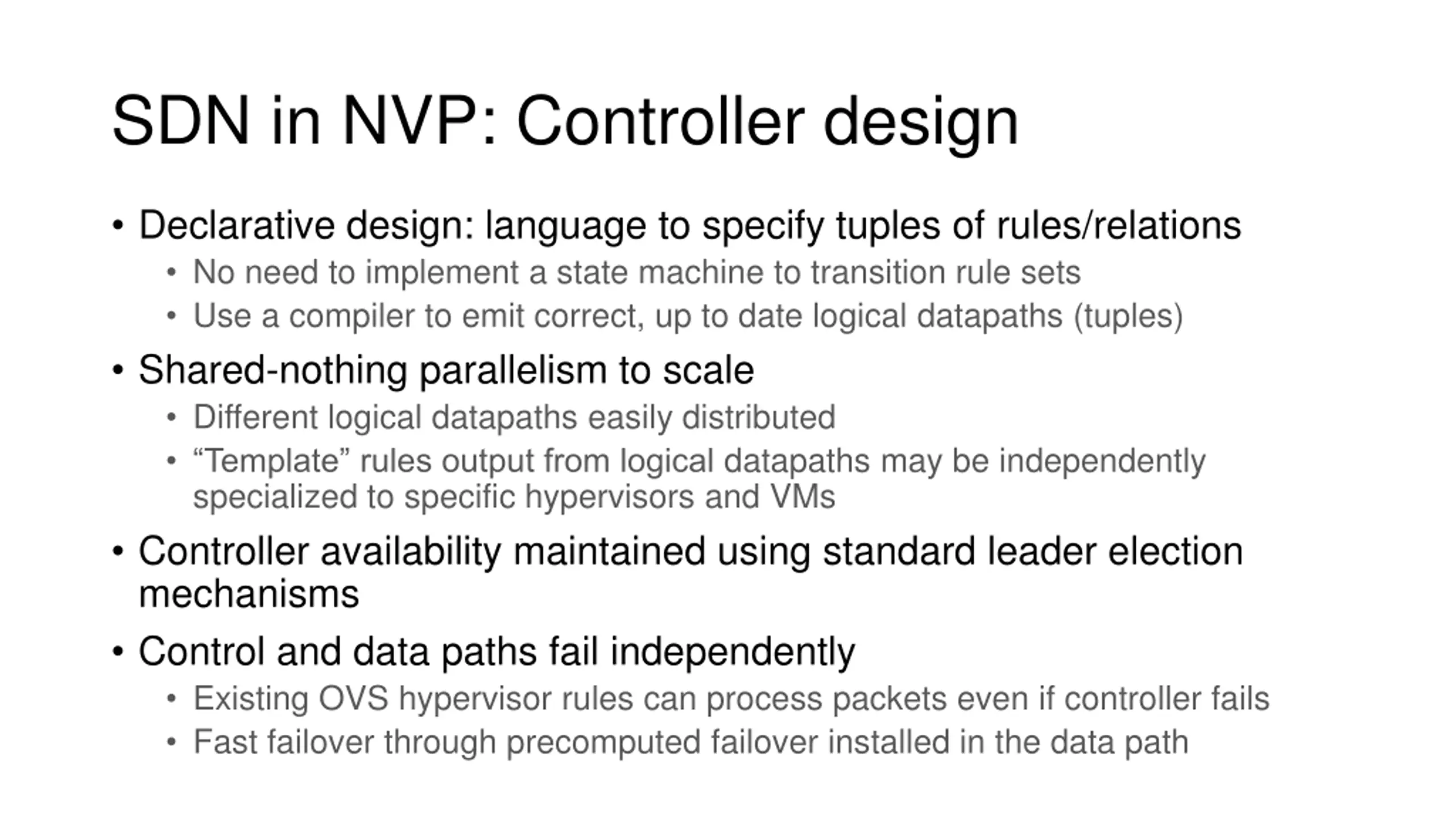 SDN in NVP: Controller design

• Declarative design: language to specify tuples of rules/relations
  • No need to implement a state machine to transition rule sets
  • Use a compiler to emit correct, up to date logical datapaths (tuples)
• Shared-nothing parallelism to scale
  • Different logical datapaths easily distributed
  • “Template” rules output from logical datapaths may be independently specialized to specific hypervisors and VMs
• Controller availability maintained using standard leader election mechanisms
• Control and data paths fail independently
  • Existing OVS hypervisor rules can process packets even if controller fails
  • Fast failover through precomputed failover installed in the data path